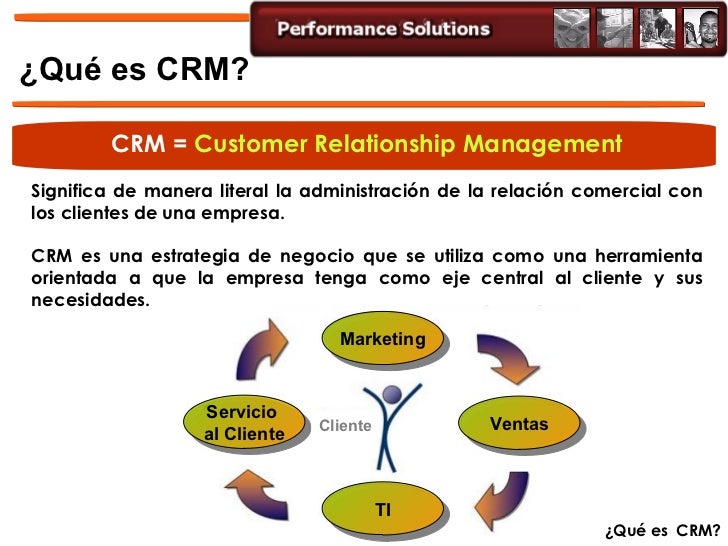 Performance Solutions

¿Qué es CRM?

CRM = Customer Relationship Management

Significa de manera literal la administración de la relación comercial con los clientes de una empresa.

CRM es una estrategia de negocio que se utiliza como una herramienta orientada a que la empresa tenga como eje central al cliente y sus necesidades.

Marketing

Ventas

TI

Servicio al Cliente

Cliente

¿Qué es CRM?